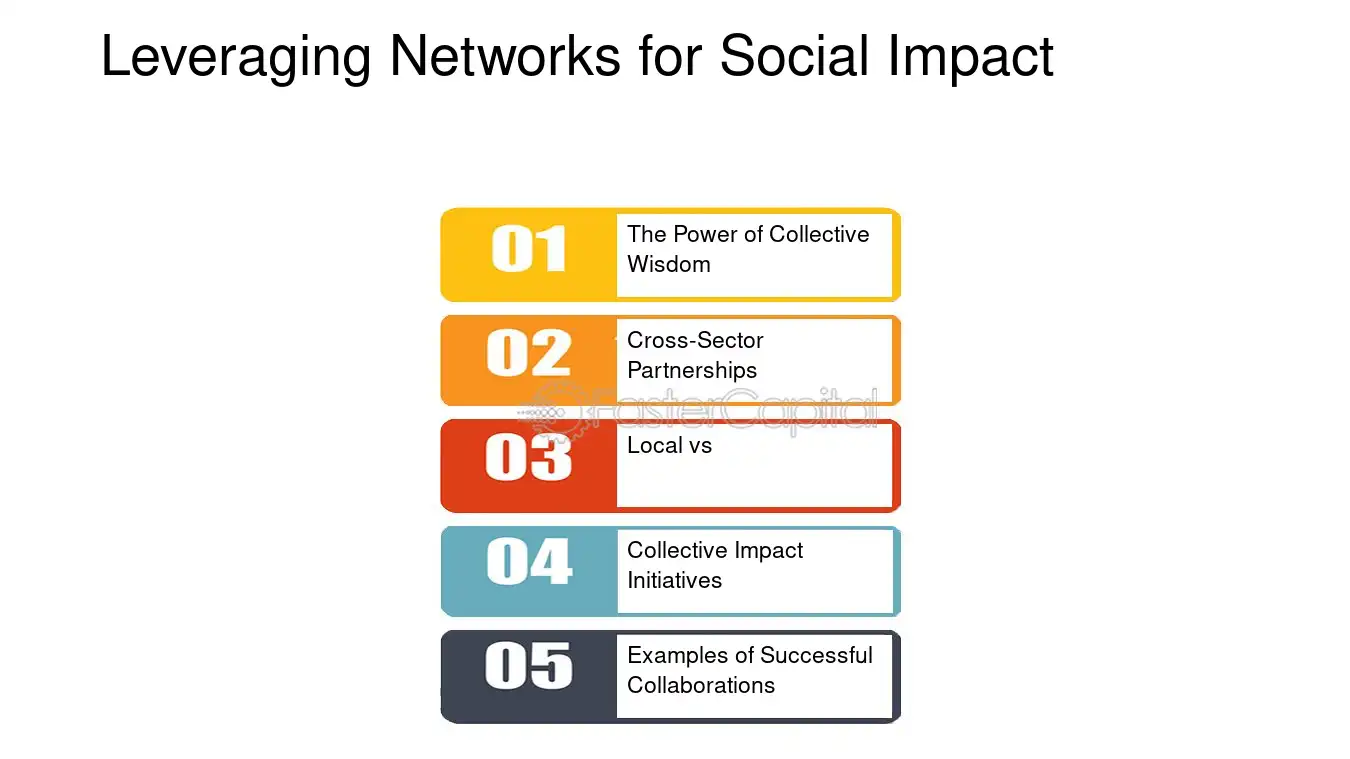 Leveraging Networks for Social Impact

01
The Power of Collective Wisdom

02
Cross-Sector Partnerships

03
Local vs

04
Collective Impact Initiatives

05
Examples of Successful Collaborations

FasterCapital